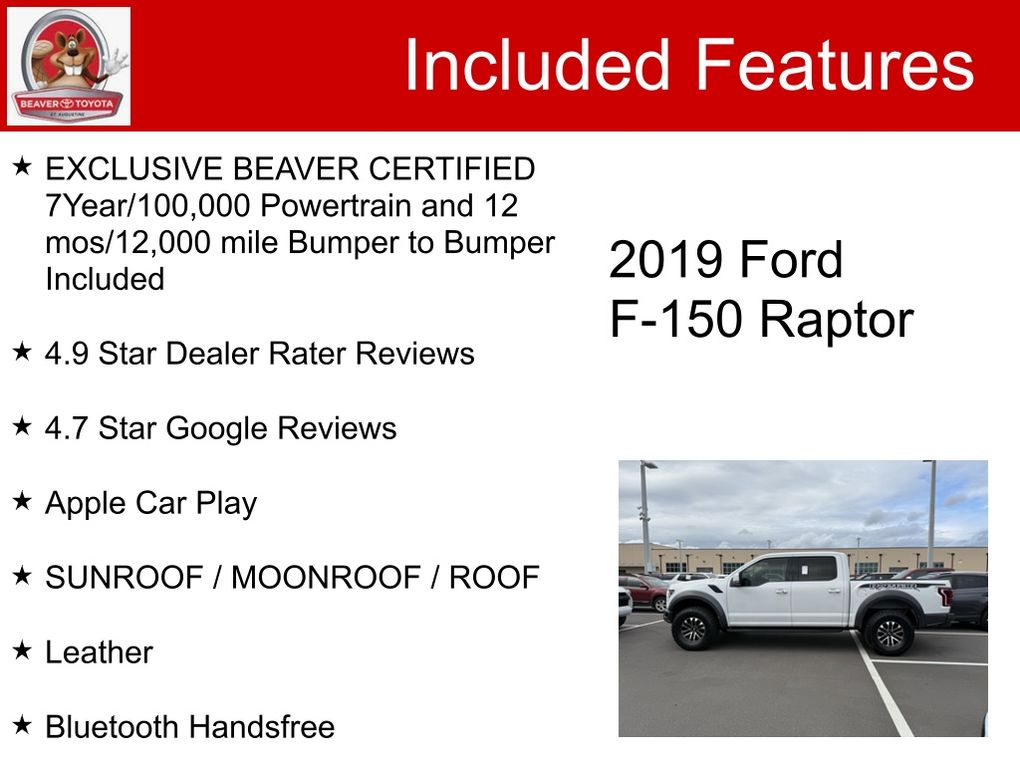 BEAVER TOYOTA
ST. AUGUSTINE

Included Features

★ EXCLUSIVE BEAVER CERTIFIED 7Year/100,000 Powertrain and 12 mos/12,000 mile Bumper to Bumper Included

★ 4.9 Star Dealer Rater Reviews

★ 4.7 Star Google Reviews

★ Apple Car Play

★ SUNROOF / MOONROOF / ROOF

★ Leather

★ Bluetooth Handsfree

2019 Ford F-150 Raptor